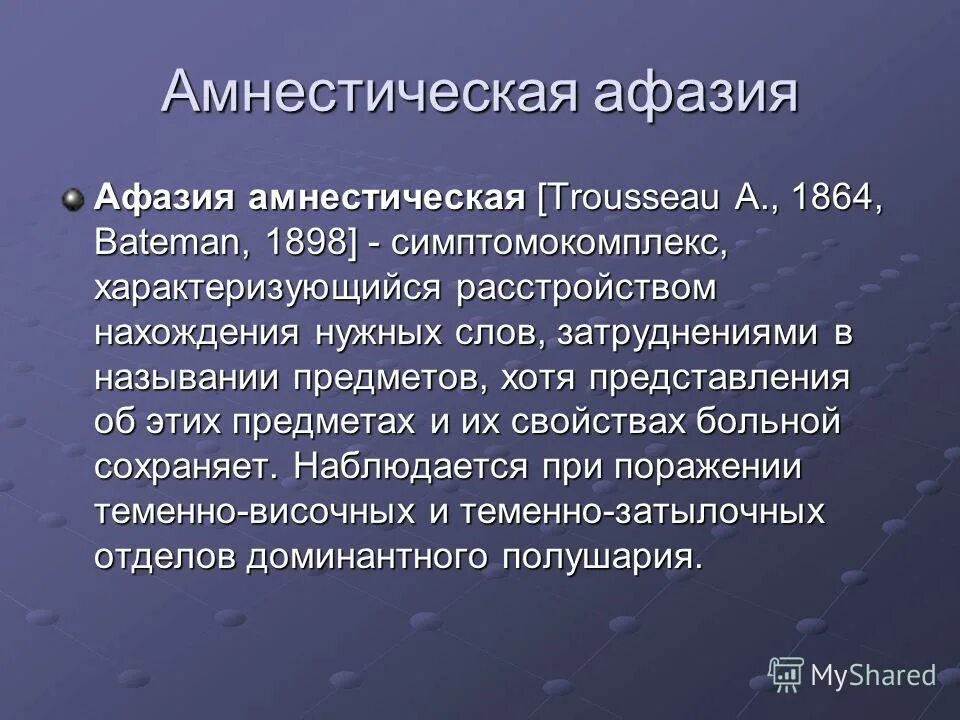 Амнестическая афазия

Афазия амнестическая [Trousseau A., 1864, Bateman, 1898] - симптомокомплекс, характеризующийся расстройством нахождения нужных слов, затруднениями в назывании предметов, хотя представления об этих предметах и их свойствах больной сохраняет. Наблюдается при поражении теменно-височных и теменно-затылочных отделов доминантного полушария.

MyShared